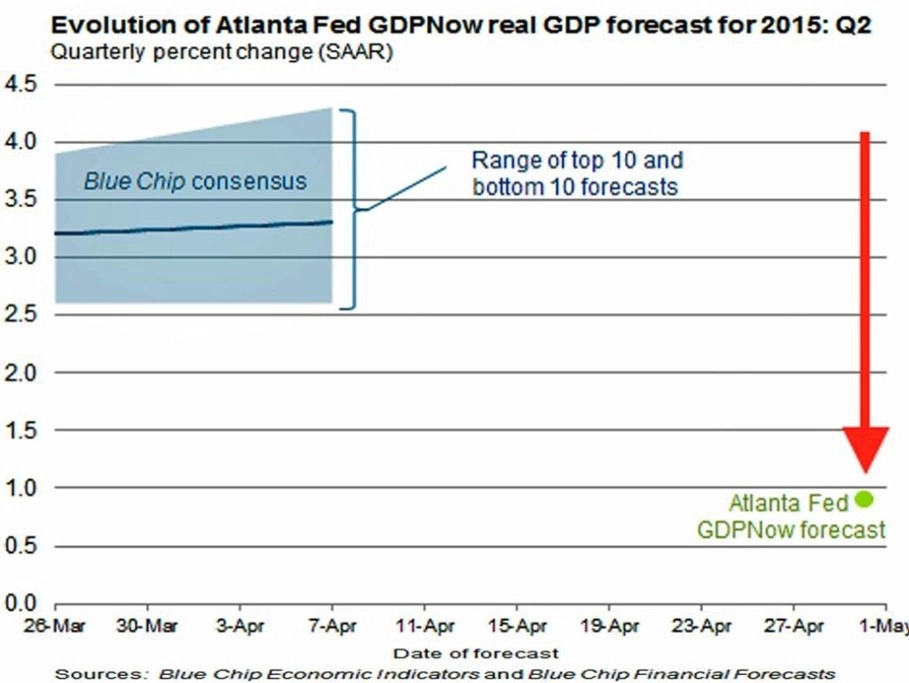 Evolution of Atlanta Fed GDPNow real GDP forecast for 2015: Q2
Quarterly percent change (SAAR)

4.5
4.0
3.5
3.0
2.5
2.0
1.5
1.0
0.5
0.0

Blue Chip consensus

Range of top 10 and bottom 10 forecasts

Atlanta Fed GDPNow forecast

26-Mar 30-Mar 3-Apr 7-Apr 11-Apr 15-Apr 19-Apr 23-Apr 27-Apr 1-May

Date of forecast

Sources: Blue Chip Economic Indicators and Blue Chip Financial Forecasts